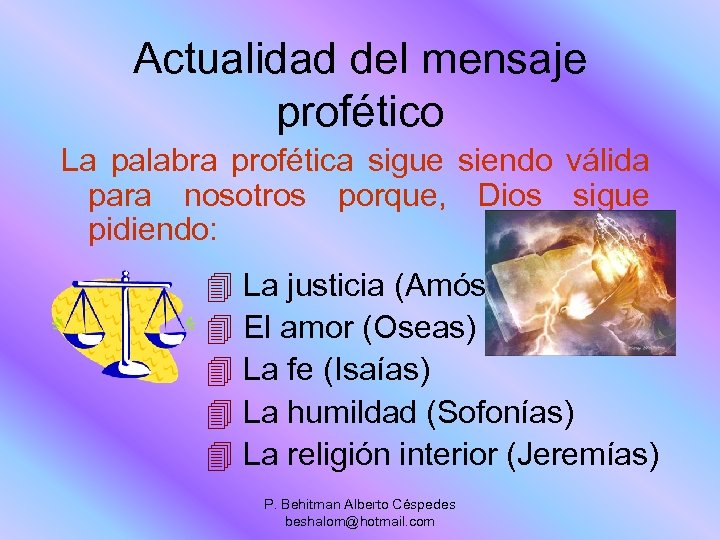 Actualidad del mensaje profético

La palabra profética sigue siendo válida para nosotros porque, Dios sigue pidiendo:

La justicia (Amós
El amor (Oseas)
La fe (Isaías)
La humildad (Sofonías)
La religión interior (Jeremías)

P. Behitman Alberto Céspedes
beshalom@hotmail.com